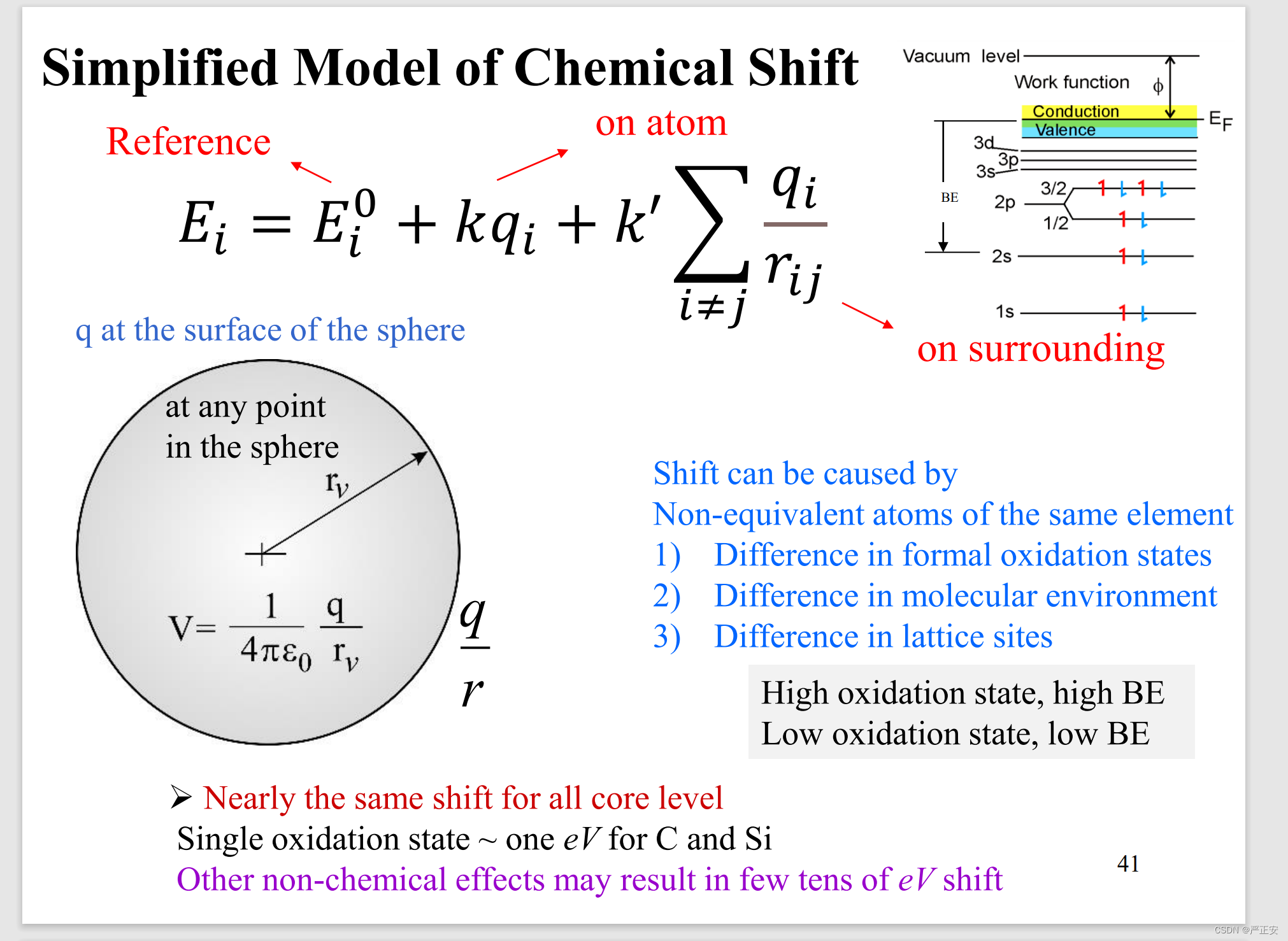 Simplified Model of Chemical Shift

Vacuum level
Work function $\phi$
Conduction
Valence
$E_F$
3d
3p
3s
BE
2p
3/2
1/2
2s
1s

Reference
on atom

$E_i = E_i^0 + kq_i + k' \sum_{i \neq j} \frac{q_i}{r_{ij}}$

on surrounding

q at the surface of the sphere

at any point in the sphere
$r_v$
$V = \frac{1}{4\pi\varepsilon_0} \frac{q}{r_v}$

$\frac{q}{r}$

Shift can be caused by
Non-equivalent atoms of the same element
1) Difference in formal oxidation states
2) Difference in molecular environment
3) Difference in lattice sites

High oxidation state, high BE
Low oxidation state, low BE

➢ Nearly the same shift for all core level
Single oxidation state ~ one $eV$ for C and Si
Other non-chemical effects may result in few tens of $eV$ shift

41

CSDN @严正安